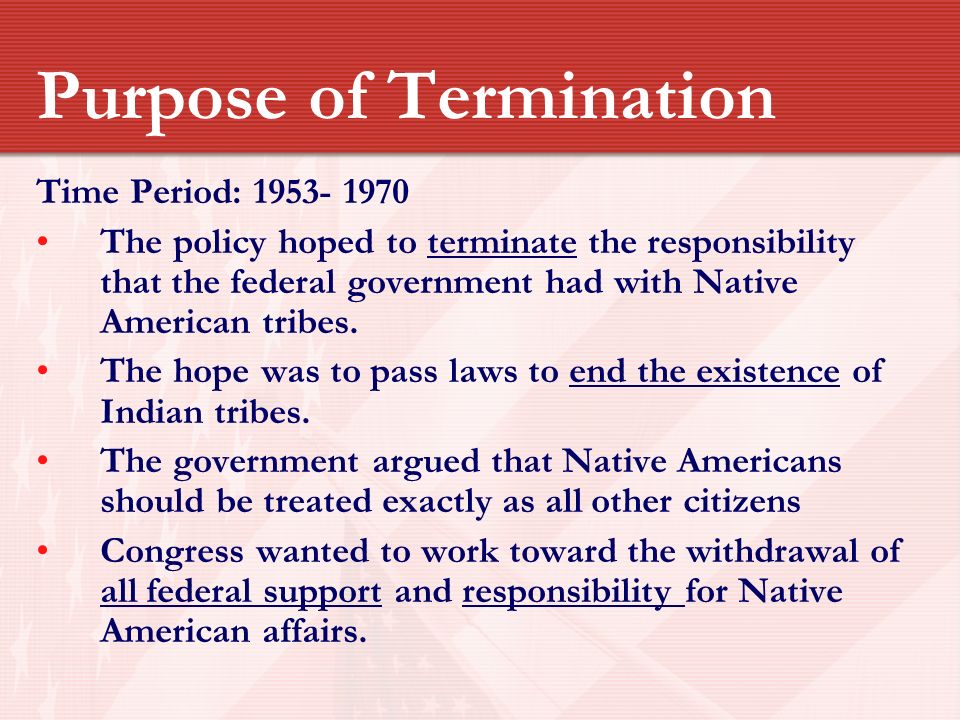 Purpose of Termination

Time Period: 1953- 1970

• The policy hoped to terminate the responsibility that the federal government had with Native American tribes.

• The hope was to pass laws to end the existence of Indian tribes.

• The government argued that Native Americans should be treated exactly as all other citizens

• Congress wanted to work toward the withdrawal of all federal support and responsibility for Native American affairs.